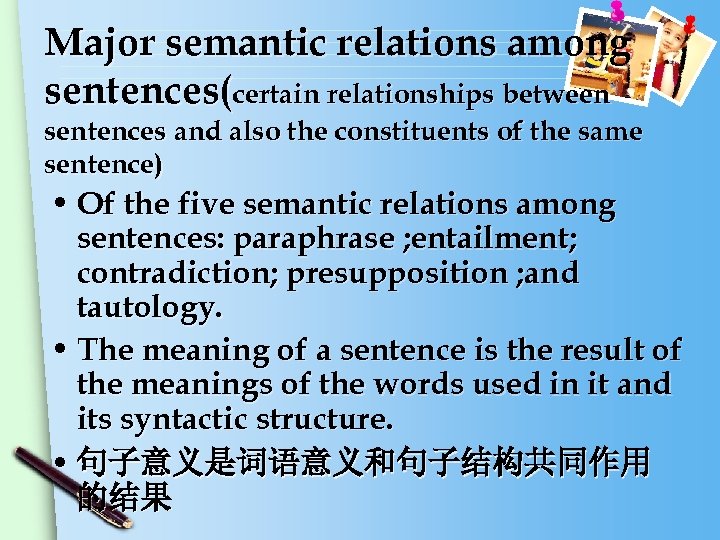 Major semantic relations among sentences(certain relationships between sentences and also the constituents of the same sentence)

• Of the five semantic relations among sentences: paraphrase ;entailment; contradiction; presupposition ;and tautology.

• The meaning of a sentence is the result of the meanings of the words used in it and its syntactic structure.

• 句子意义是词语意义和句子结构共同作用的结果